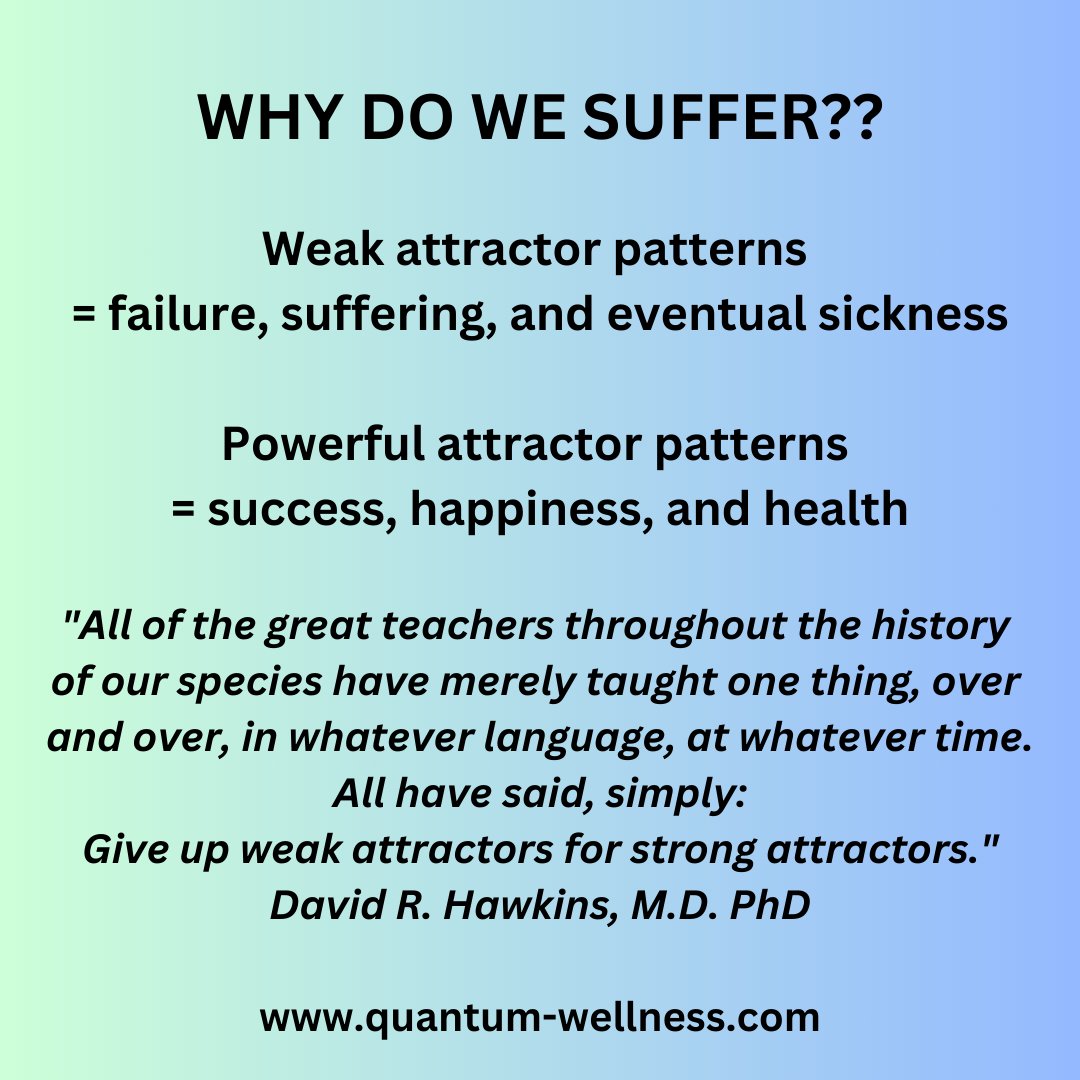 WHY DO WE SUFFER??

Weak attractor patterns
= failure, suffering, and eventual sickness

Powerful attractor patterns
= success, happiness, and health

"All of the great teachers throughout the history of our species have merely taught one thing, over and over, in whatever language, at whatever time. All have said, simply:
Give up weak attractors for strong attractors."
David R. Hawkins, M.D. PhD

www.quantum-wellness.com